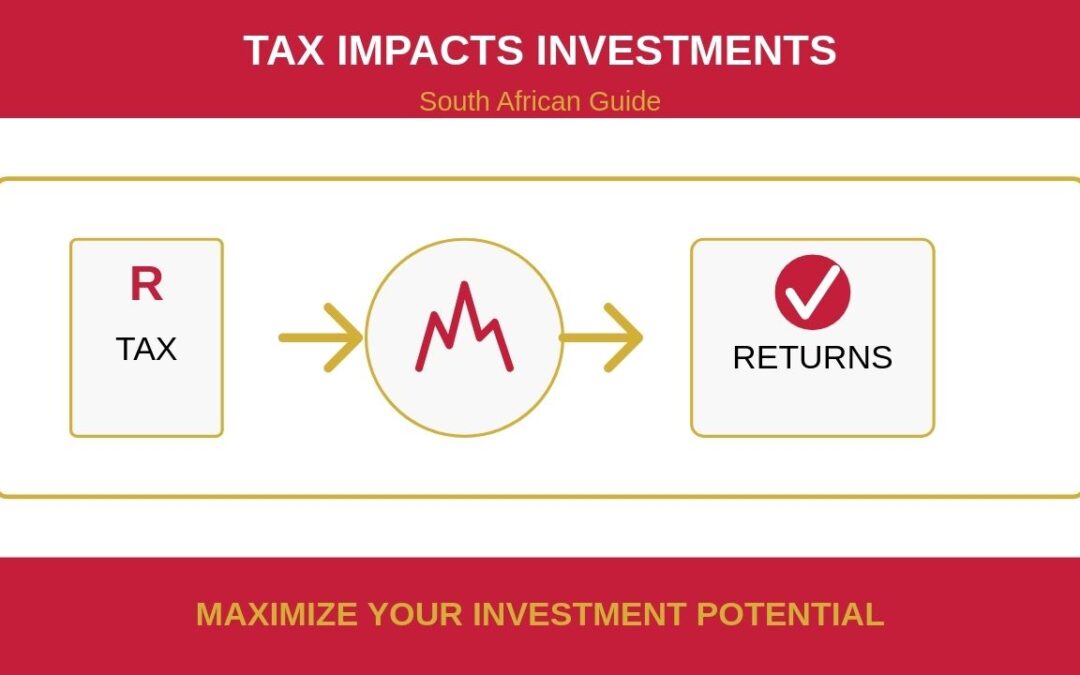 TAX IMPACTS INVESTMENTS

South African Guide

R

TAX

RETURNS

MAXIMIZE YOUR INVESTMENT POTENTIAL